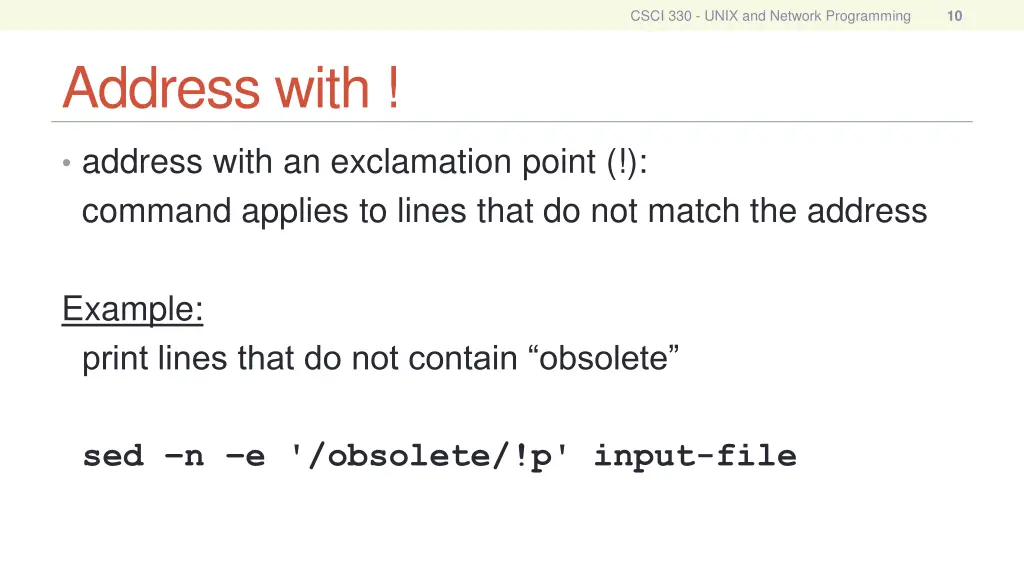 CSCI 330 - UNIX and Network Programming 10

Address with !

• address with an exclamation point (!):
command applies to lines that do not match the address

Example:
print lines that do not contain “obsolete”

sed –n –e '/obsolete/!p' input-file